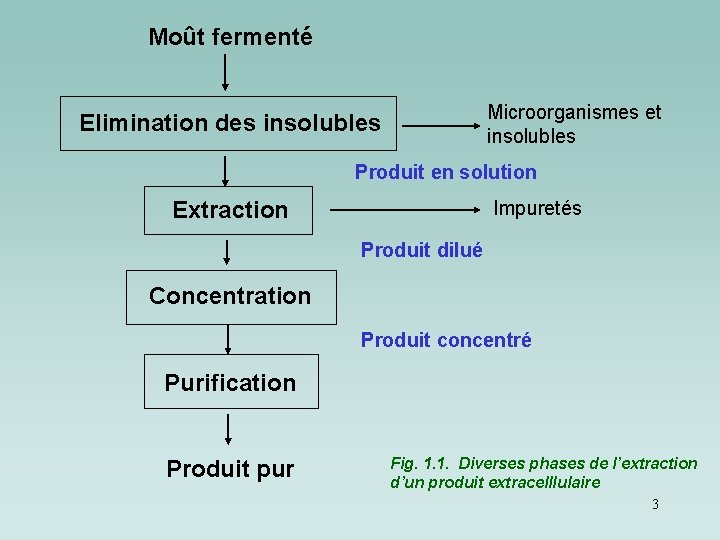 Moût fermenté

Elimination des insolubles

Microorganismes et insolubles

Produit en solution

Extraction

Impuretés

Produit dilué

Concentration

Produit concentré

Purification

Produit pur

Fig. 1.1. Diverses phases de l'extraction d'un produit extracelllulaire

3